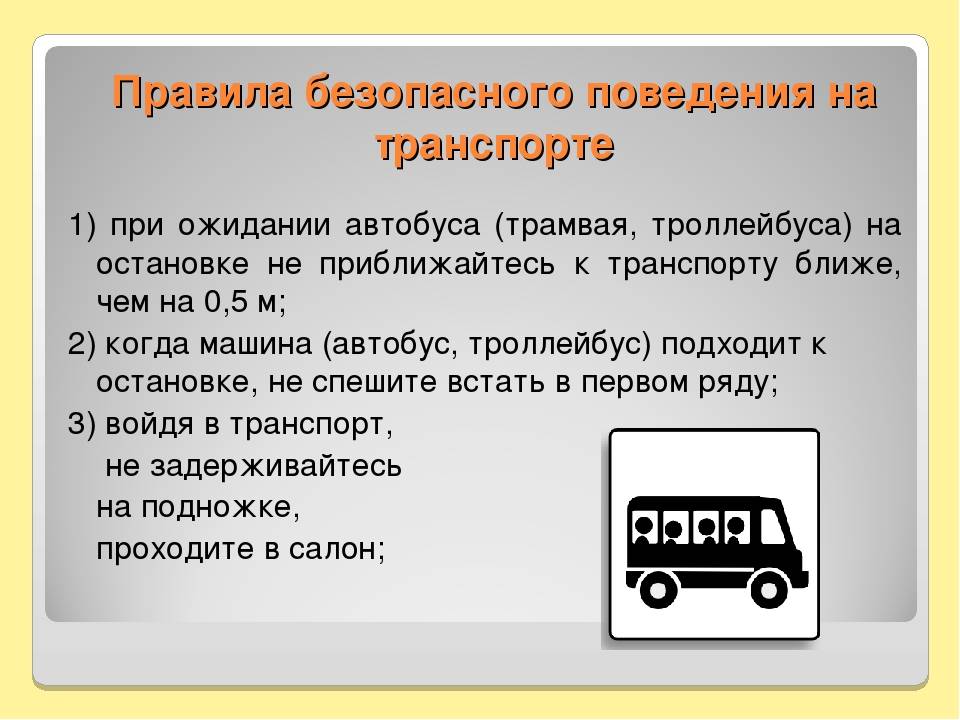 Правила безопасного поведения на транспорте

1) при ожидании автобуса (трамвая, троллейбуса) на остановке не приближайтесь к транспорту ближе, чем на 0,5 м;

2) когда машина (автобус, троллейбус) подходит к остановке, не спешите встать в первом ряду;

3) войдя в транспорт, не задерживайтесь на подножке, проходите в салон;